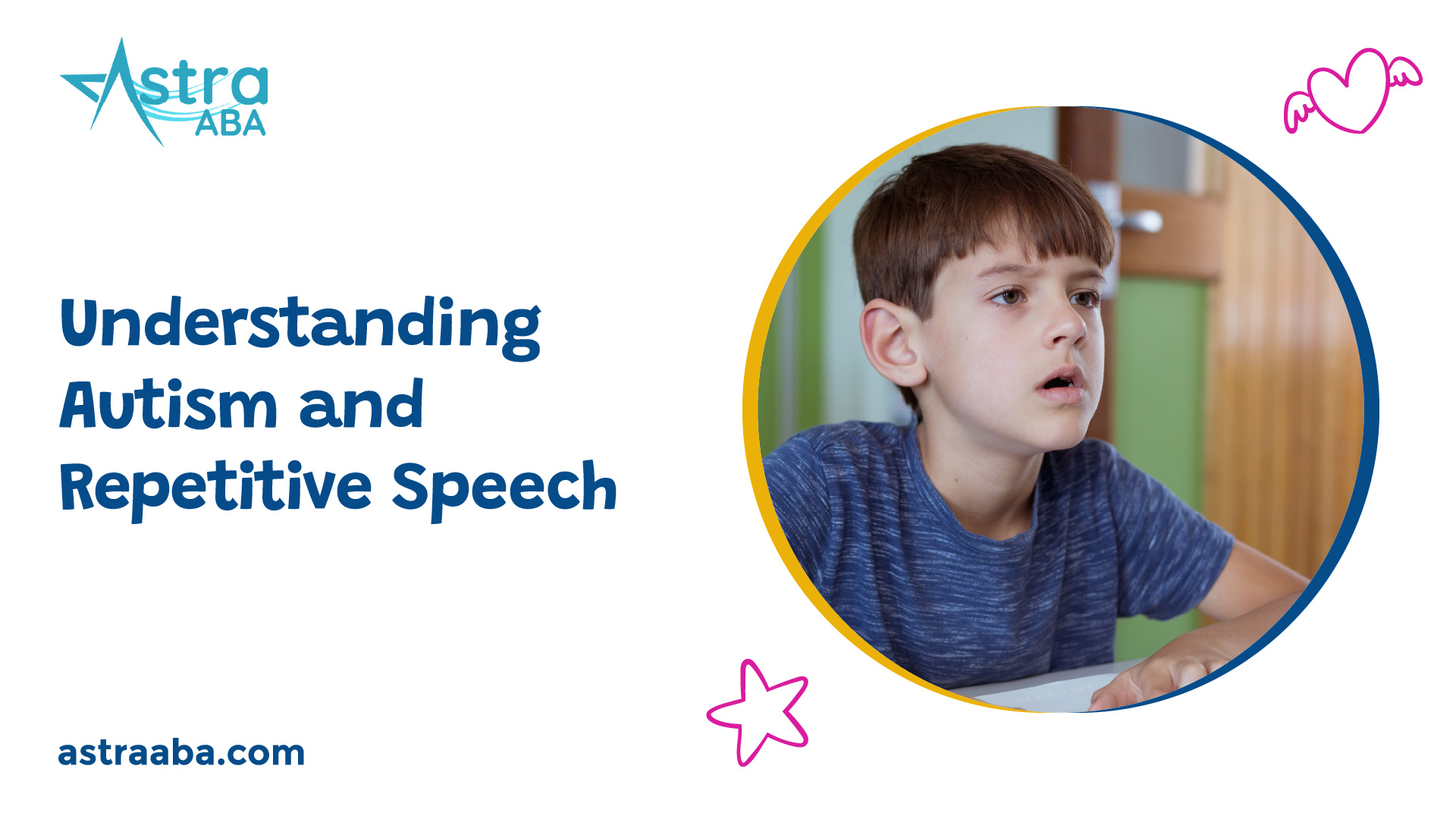 Astra ABA

Understanding Autism and Repetitive Speech

astraaba.com